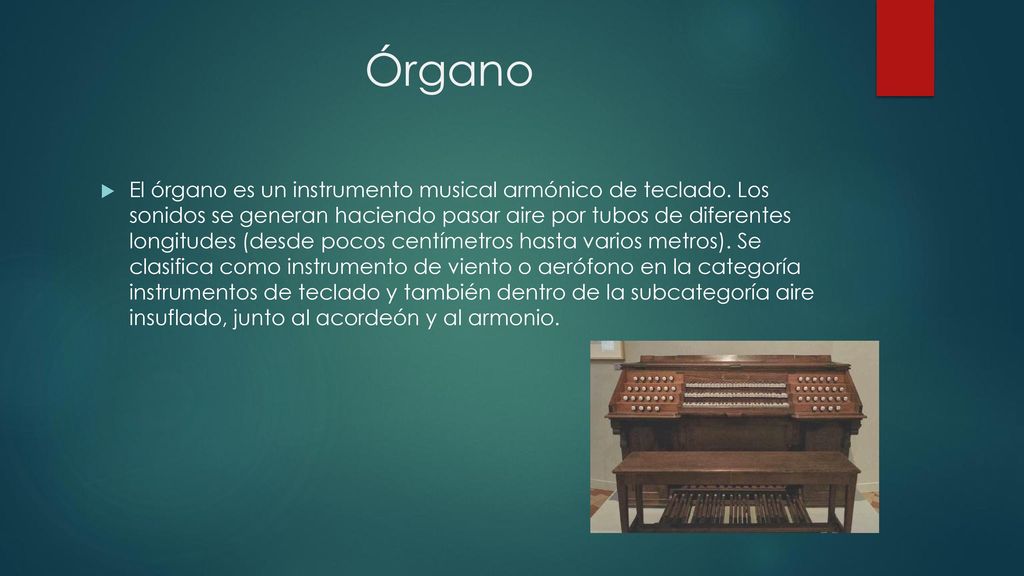 Órgano

El órgano es un instrumento musical armónico de teclado. Los sonidos se generan haciendo pasar aire por tubos de diferentes longitudes (desde pocos centímetros hasta varios metros). Se clasifica como instrumento de viento o aerófono en la categoría instrumentos de teclado y también dentro de la subcategoría aire insuflado, junto al acordeón y al armonio.